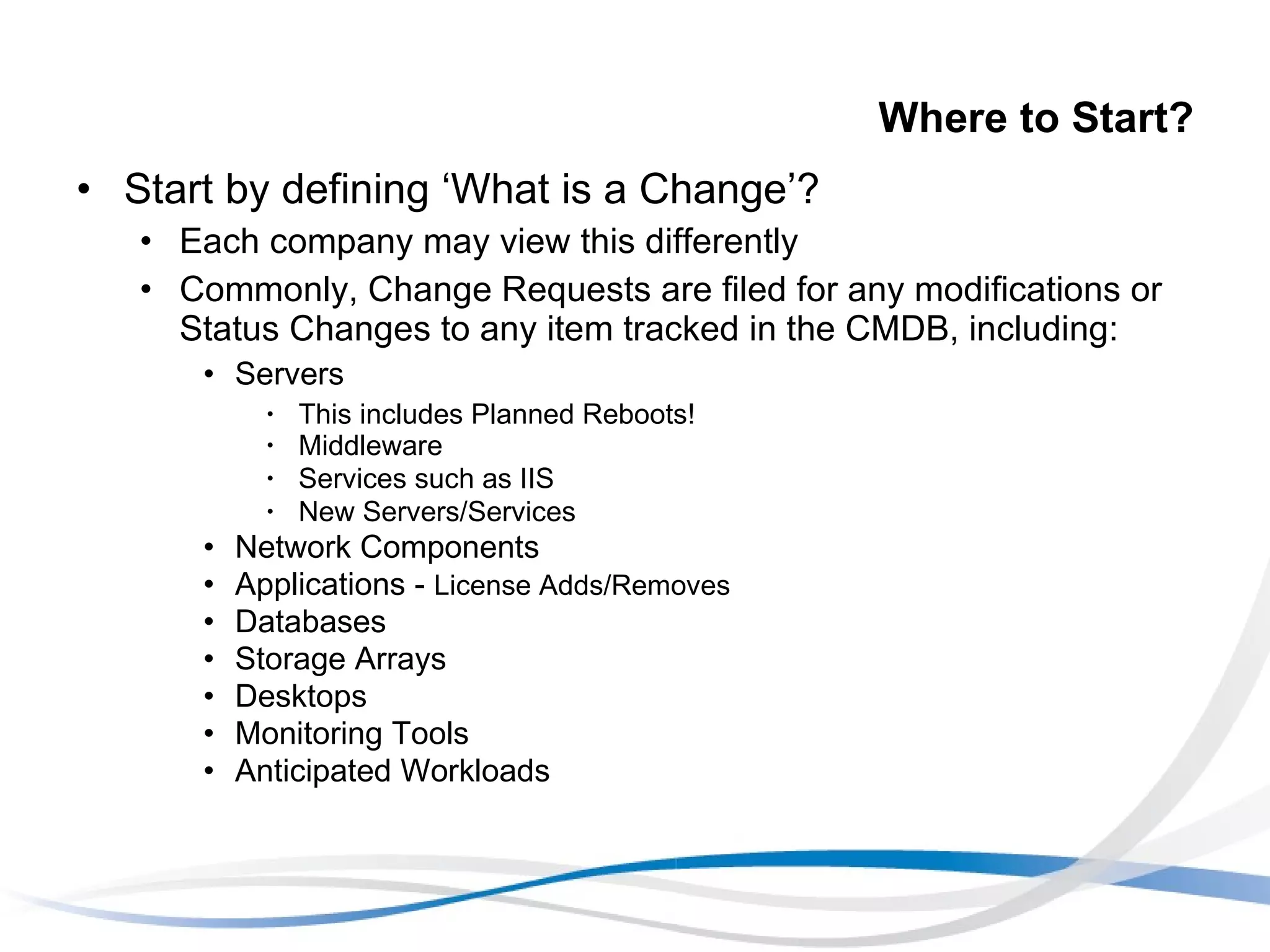 Where to Start?

• Start by defining ‘What is a Change’?
  • Each company may view this differently
  • Commonly, Change Requests are filed for any modifications or Status Changes to any item tracked in the CMDB, including:
    • Servers
      • This includes Planned Reboots!
      • Middleware
      • Services such as IIS
      • New Servers/Services
    • Network Components
    • Applications - License Adds/Removes
    • Databases
    • Storage Arrays
    • Desktops
    • Monitoring Tools
    • Anticipated Workloads